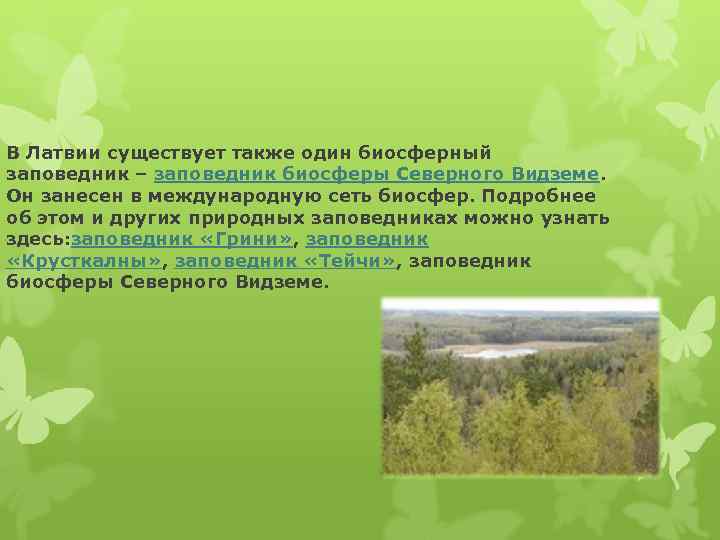 В Латвии существует также один биосферный заповедник – заповедник биосферы Северного Видземе. Он занесен в международную сеть биосфер. Подробнее об этом и других природных заповедниках можно узнать здесь:заповедник «Грини», заповедник «Крусткалны», заповедник «Тейчи», заповедник биосферы Северного Видземе.